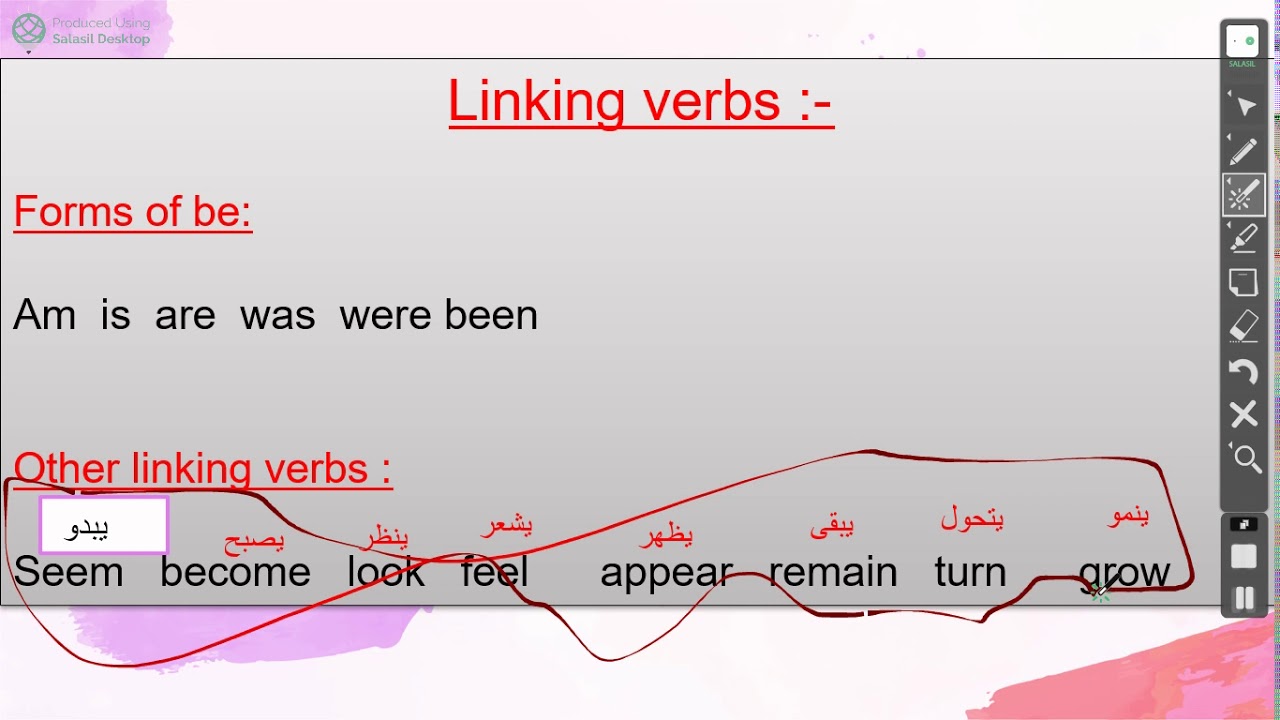 Produced Using
Salasil Desktop

SALASIL

Linking verbs :-

Forms of be:

Am is are was were been

Other linking verbs :

يبدو
يصبح ينظر يشعر يظهر يبقى يتحول ينمو
Seem become look feel appear remain turn grow